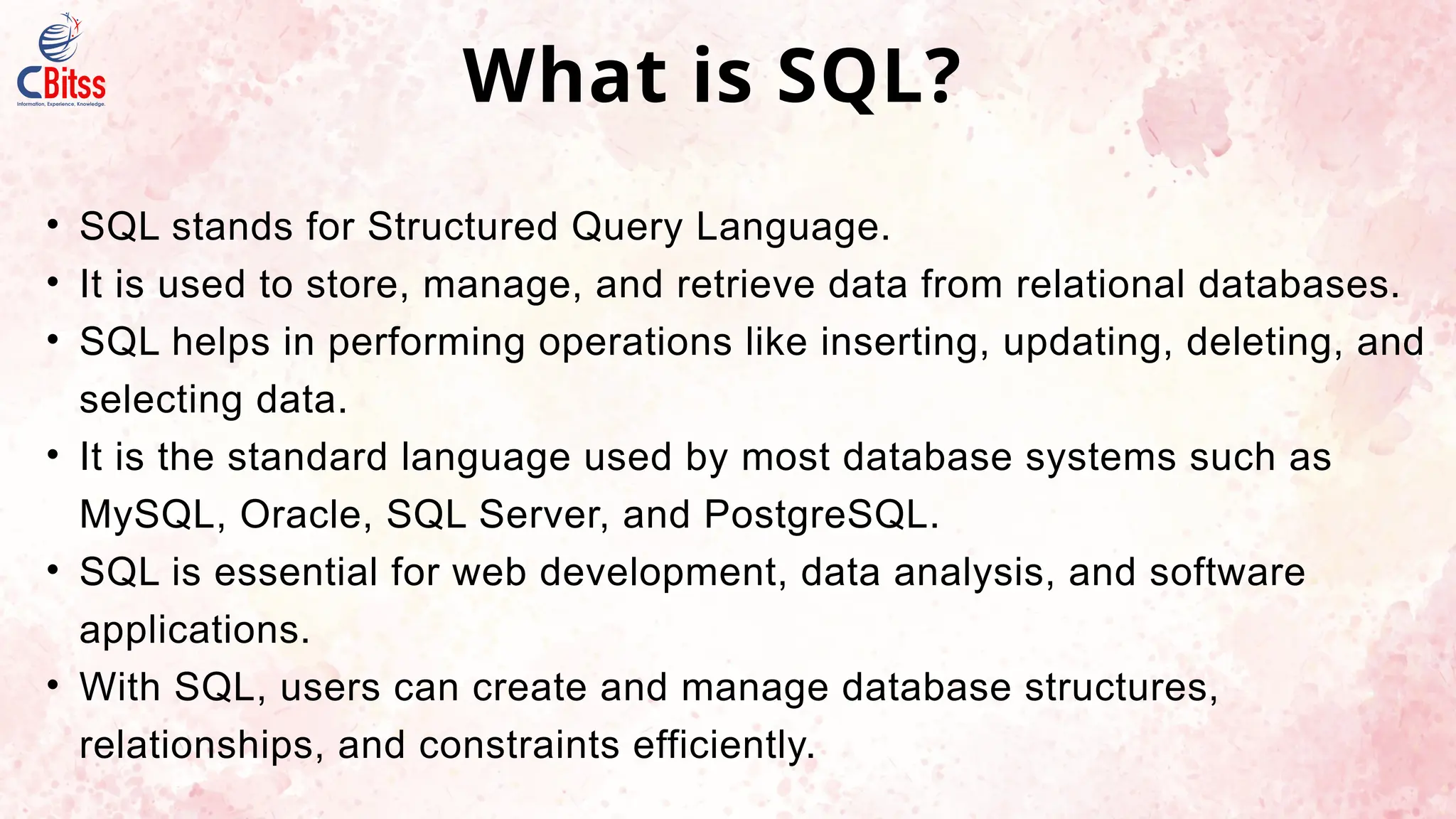 CBitss
Information, Experience, Knowledge.

What is SQL?

• SQL stands for Structured Query Language.
• It is used to store, manage, and retrieve data from relational databases.
• SQL helps in performing operations like inserting, updating, deleting, and selecting data.
• It is the standard language used by most database systems such as MySQL, Oracle, SQL Server, and PostgreSQL.
• SQL is essential for web development, data analysis, and software applications.
• With SQL, users can create and manage database structures, relationships, and constraints efficiently.